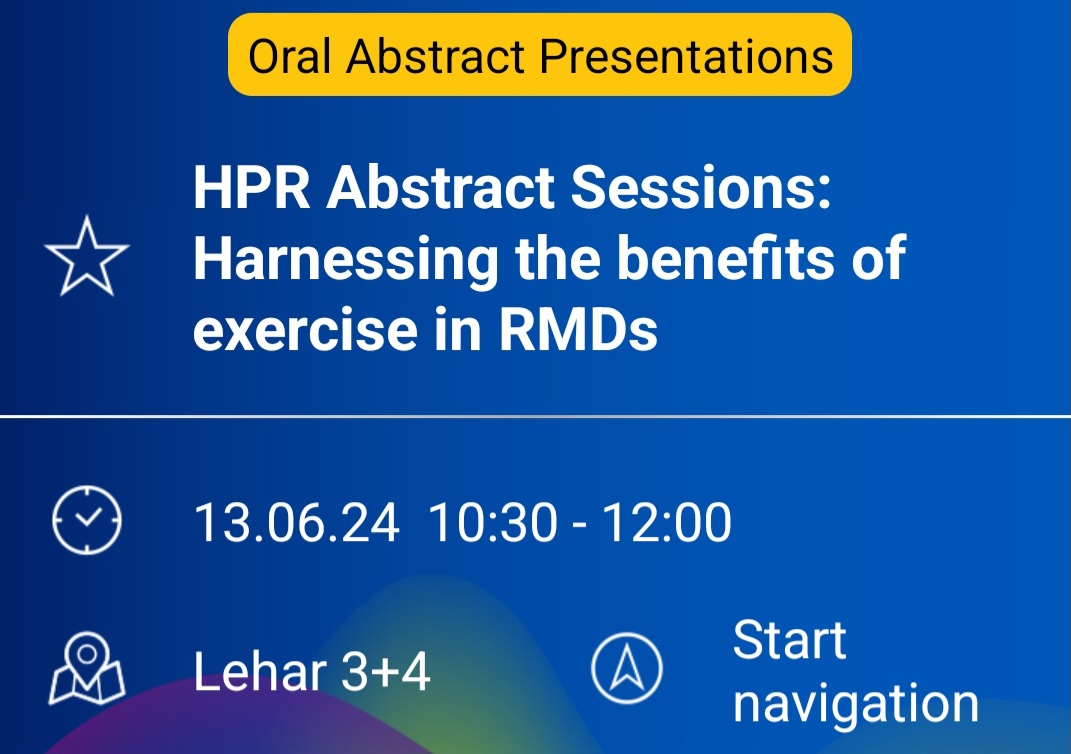 Oral Abstract Presentations

HPR Abstract Sessions: Harnessing the benefits of exercise in RMDs

13.06.24 10:30 - 12:00

Lehar 3+4

Start navigation